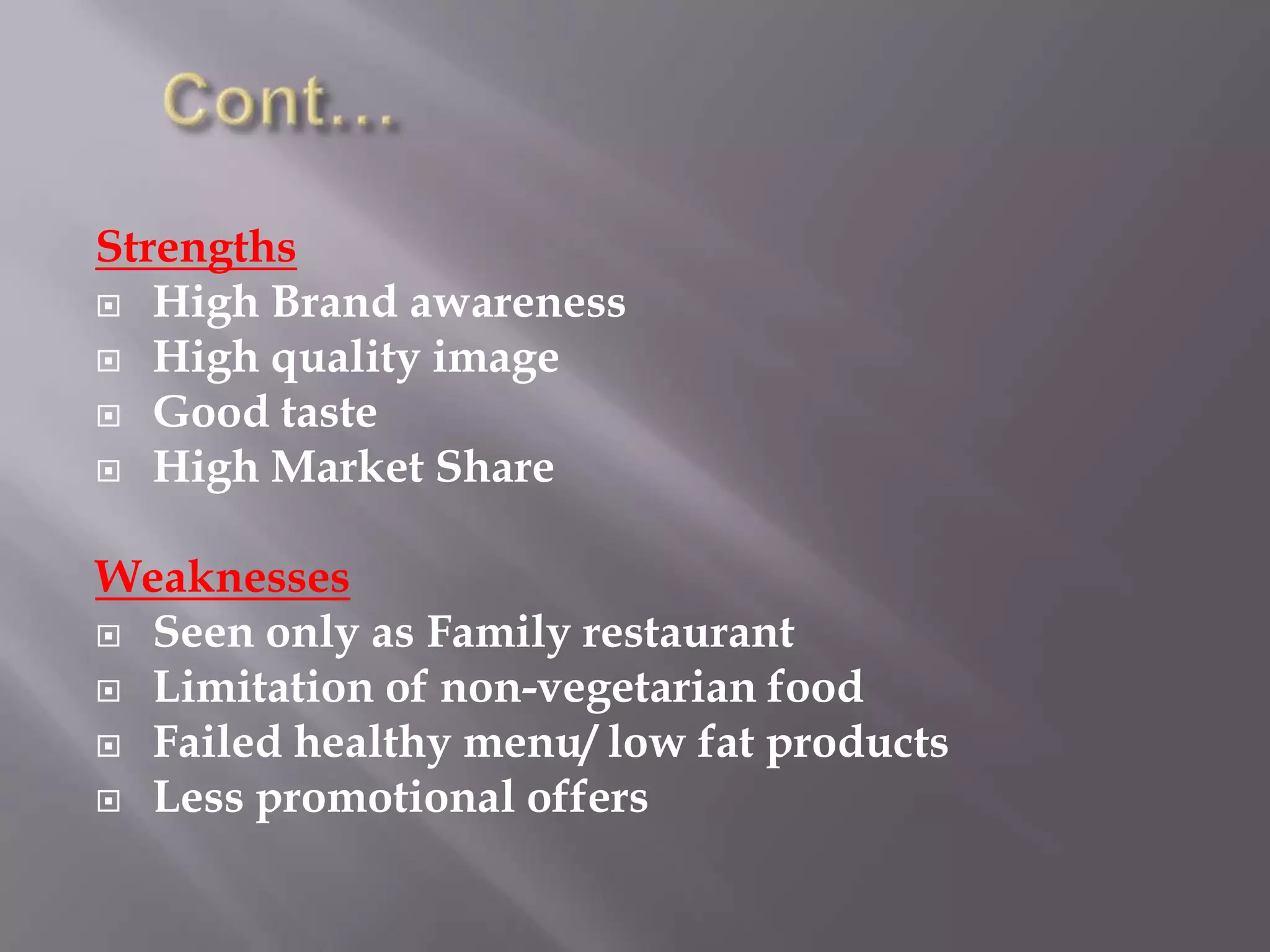 Cont...

Strengths
- High Brand awareness
- High quality image
- Good taste
- High Market Share

Weaknesses
- Seen only as Family restaurant
- Limitation of non-vegetarian food
- Failed healthy menu/ low fat products
- Less promotional offers